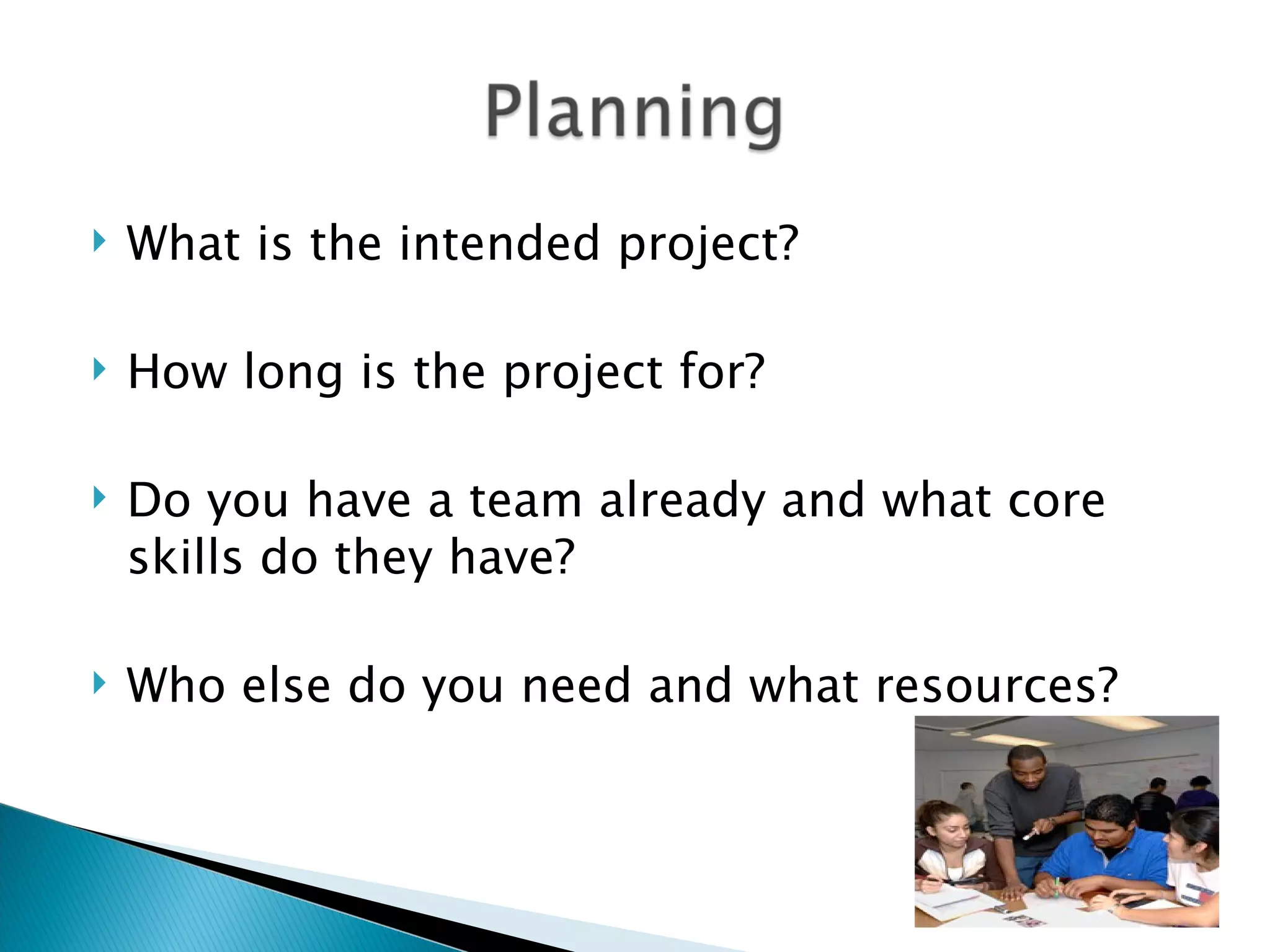 Planning

What is the intended project?

How long is the project for?

Do you have a team already and what core skills do they have?

Who else do you need and what resources?